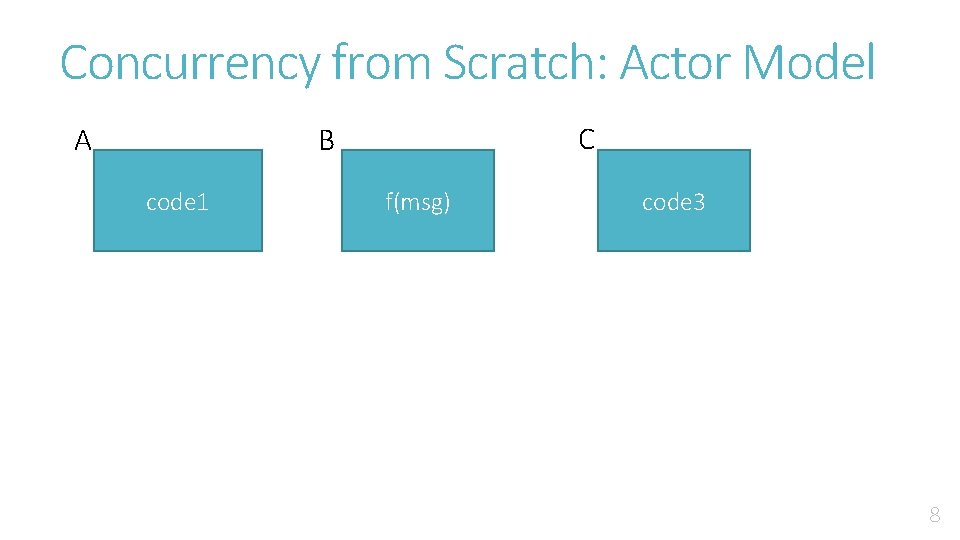 Concurrency from Scratch: Actor Model

A

code1

B

f(msg)

C

code3

8